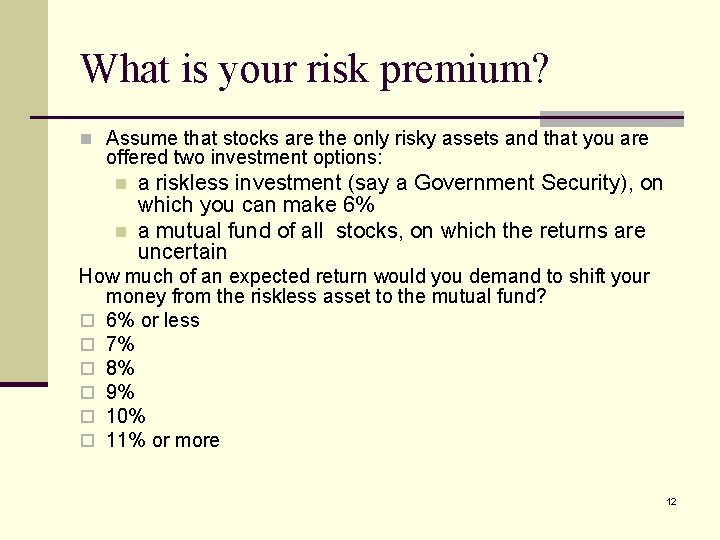 What is your risk premium?

Assume that stocks are the only risky assets and that you are offered two investment options:

a riskless investment (say a Government Security), on which you can make 6%

a mutual fund of all stocks, on which the returns are uncertain

How much of an expected return would you demand to shift your money from the riskless asset to the mutual fund?

6% or less

7%

8%

9%

10%

11% or more

12